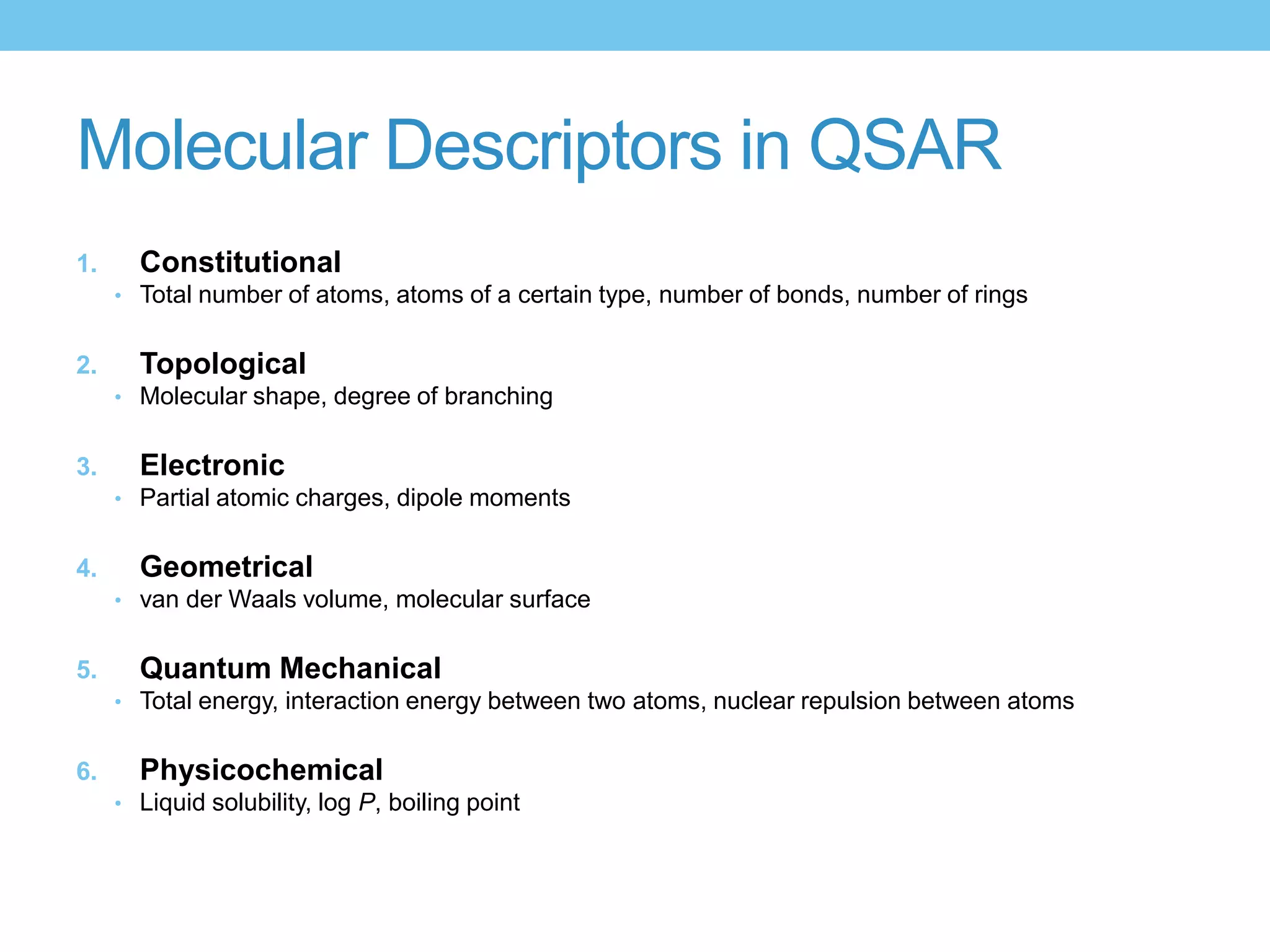 Molecular Descriptors in QSAR

1. Constitutional
• Total number of atoms, atoms of a certain type, number of bonds, number of rings

2. Topological
• Molecular shape, degree of branching

3. Electronic
• Partial atomic charges, dipole moments

4. Geometrical
• van der Waals volume, molecular surface

5. Quantum Mechanical
• Total energy, interaction energy between two atoms, nuclear repulsion between atoms

6. Physicochemical
• Liquid solubility, log $P$, boiling point